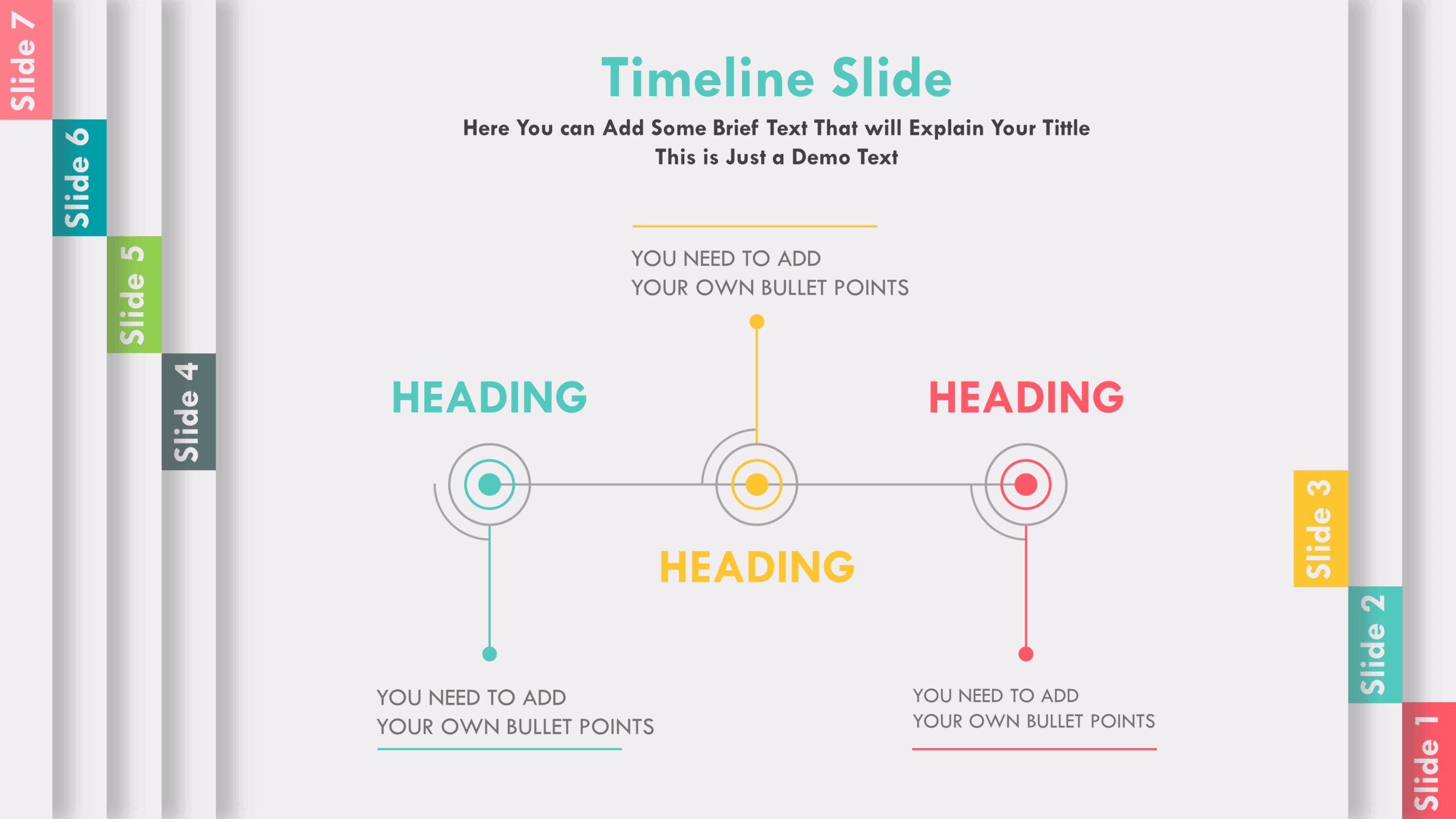 Slide 7

Slide 6

Slide 5

Slide 4

Timeline Slide

Here You can Add Some Brief Text That will Explain Your Tittle
This is Just a Demo Text

YOU NEED TO ADD
YOUR OWN BULLET POINTS

HEADING

HEADING

HEADING

YOU NEED TO ADD
YOUR OWN BULLET POINTS

YOU NEED TO ADD
YOUR OWN BULLET POINTS

Slide 3

Slide 2

Slide 1